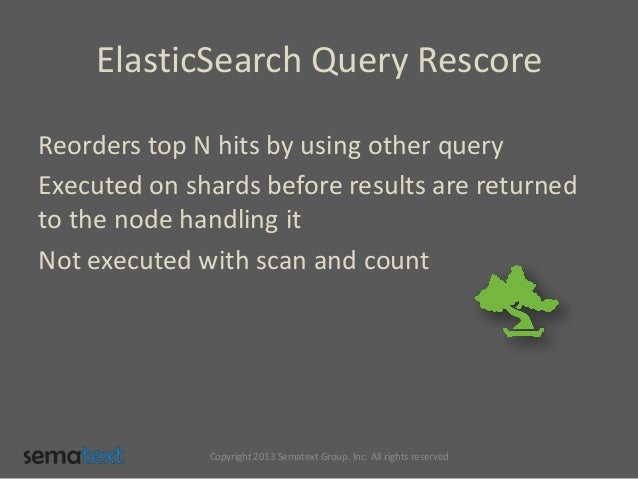 ElasticSearch Query Rescore

Reorders top N hits by using other query

Executed on shards before results are returned to the node handling it

Not executed with scan and count

sematext

Copyright 2013 Sematext Group. Inc. All rights reserved